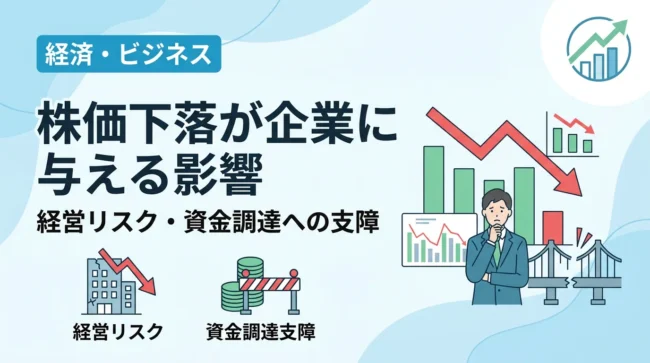 経済・ビジネス

株価下落が企業に与える影響

経営リスク・資金調達への支障

経営リスク

資金調達支障